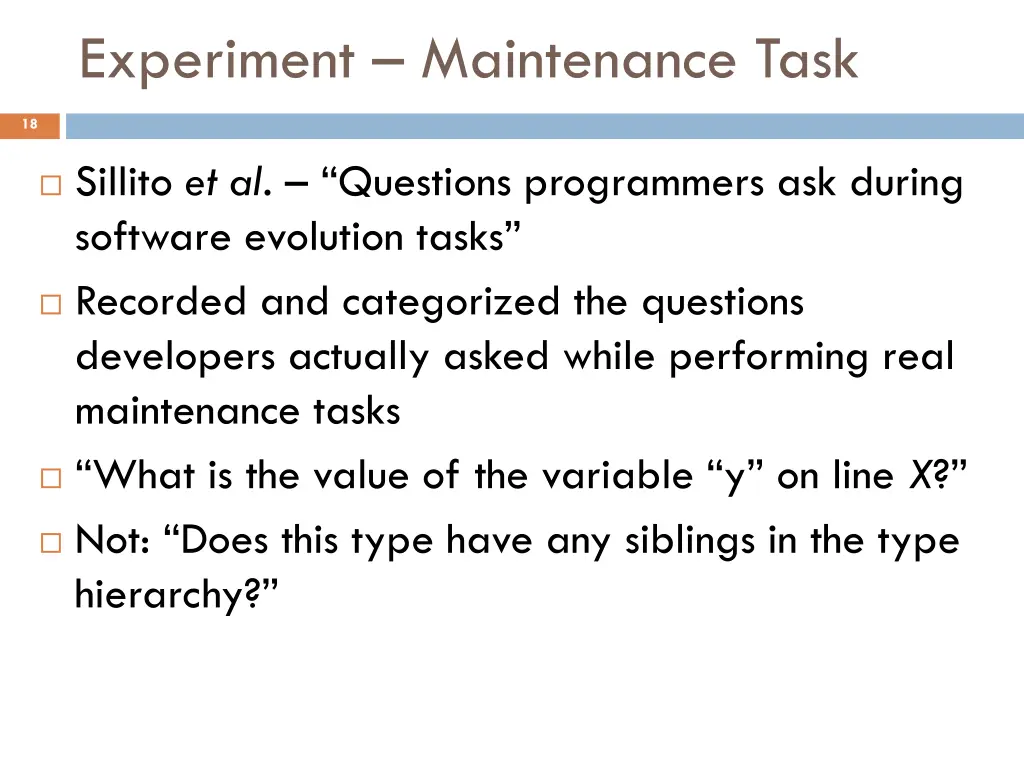 Experiment – Maintenance Task

18

□ Sillito et al. – “Questions programmers ask during software evolution tasks”

□ Recorded and categorized the questions developers actually asked while performing real maintenance tasks

□ “What is the value of the variable “y” on line X?”

□ Not: “Does this type have any siblings in the type hierarchy?”